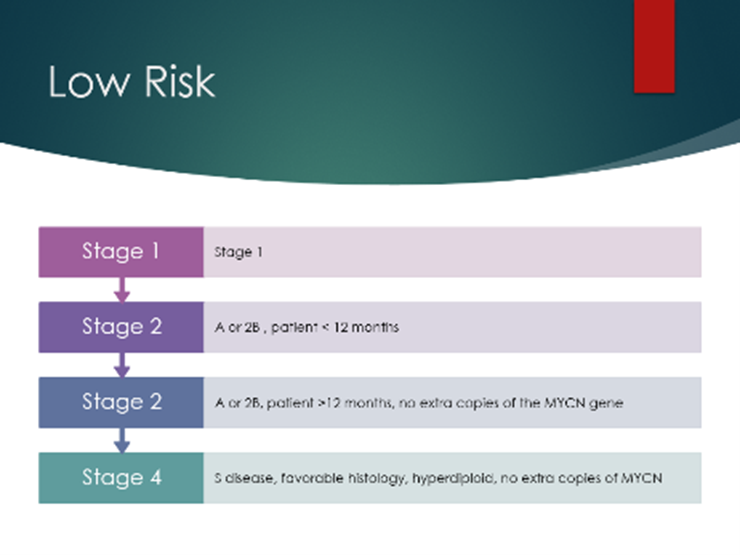 Low Risk

Stage 1
Stage 1

Stage 2
A or 2B , patient < 12 months

Stage 2
A or 2B, patient >12 months, no extra copies of the MYCN gene

Stage 4
S disease, favorable histology, hyperdiploid, no extra copies of MYCN